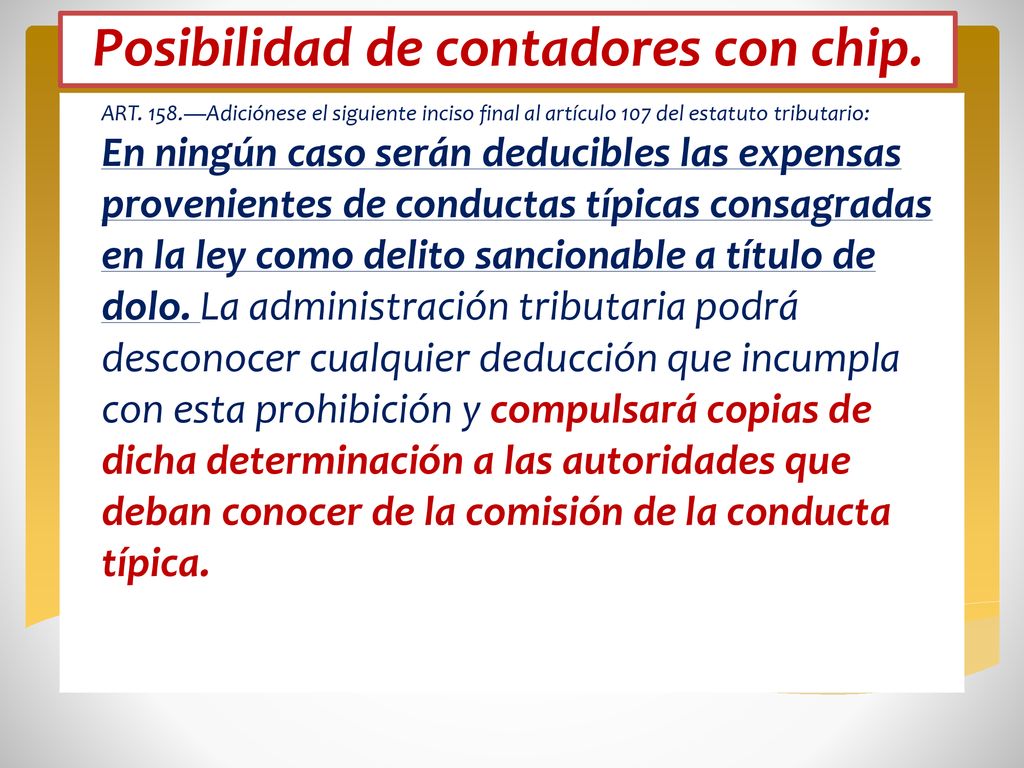 Posibilidad de contadores con chip.

ART. 158.—Adiciónese el siguiente inciso final al artículo 107 del estatuto tributario:

En ningún caso serán deducibles las expensas provenientes de conductas típicas consagradas en la ley como delito sancionable a título de dolo. La administración tributaria podrá desconocer cualquier deducción que incumpla con esta prohibición y compulsará copias de dicha determinación a las autoridades que deban conocer de la comisión de la conducta típica.